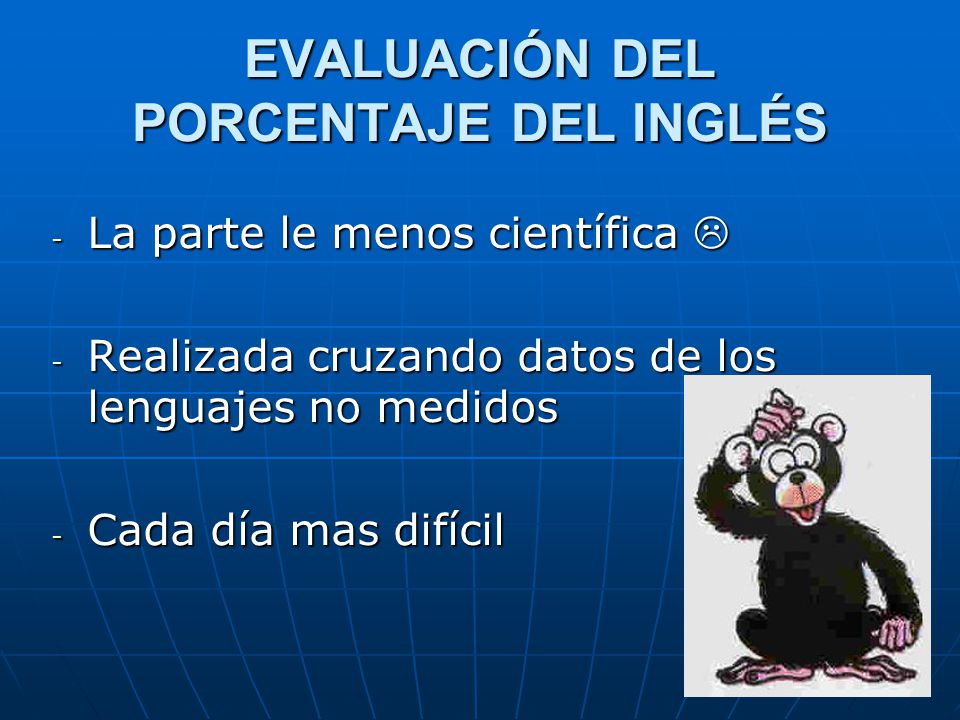 EVALUACIÓN DEL PORCENTAJE DEL INGLÉS

- La parte le menos científica ☹

- Realizada cruzando datos de los lenguajes no medidos

- Cada día mas difícil